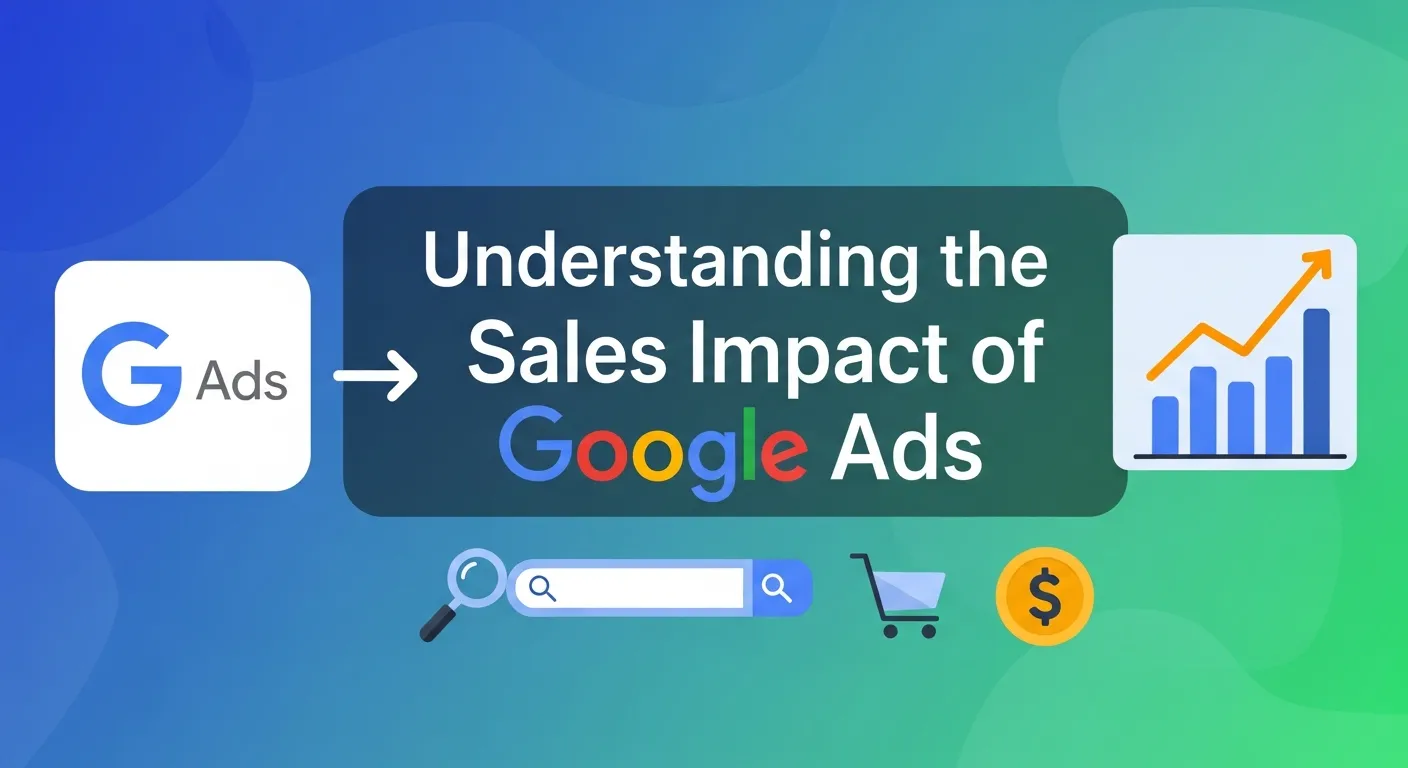 G Ads

Understanding the Sales Impact of Google Ads

$